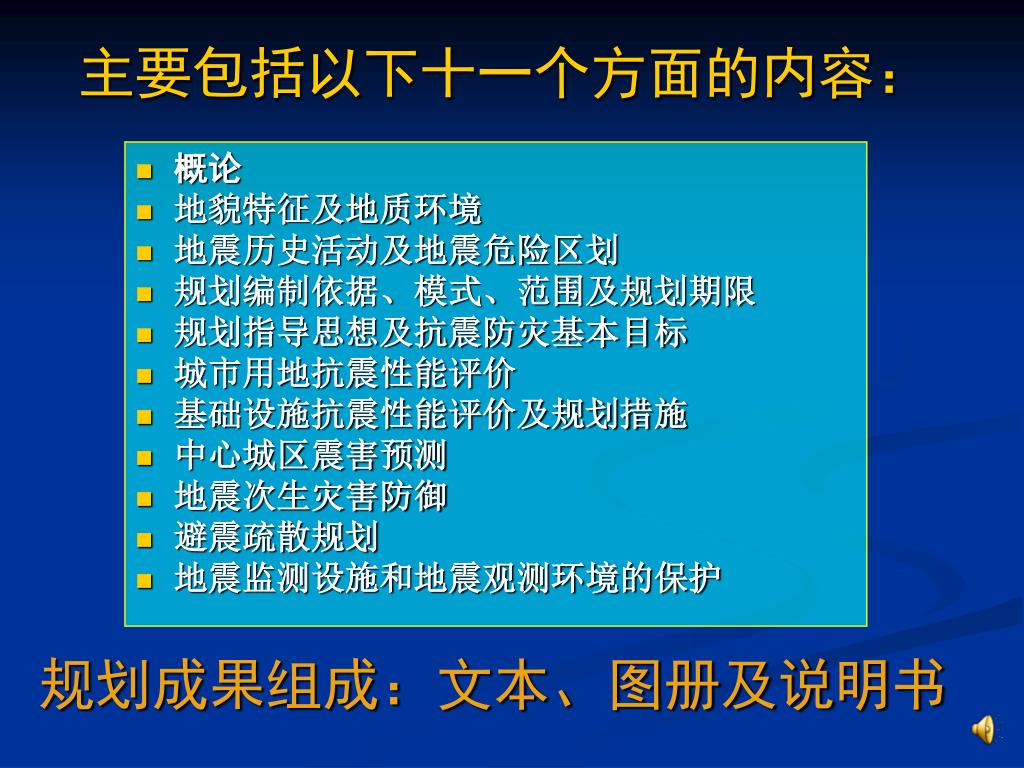 主要包括以下十一个方面的内容：

- 概论
- 地貌特征及地质环境
- 地震历史活动及地震危险区划
- 规划编制依据、模式、范围及规划期限
- 规划指导思想及抗震防灾基本目标
- 城市用地抗震性能评价
- 基础设施抗震性能评价及规划措施
- 中心城区震害预测
- 地震次生灾害防御
- 避震疏散规划
- 地震监测设施和地震观测环境的保护

规划成果组成：文本、图册及说明书